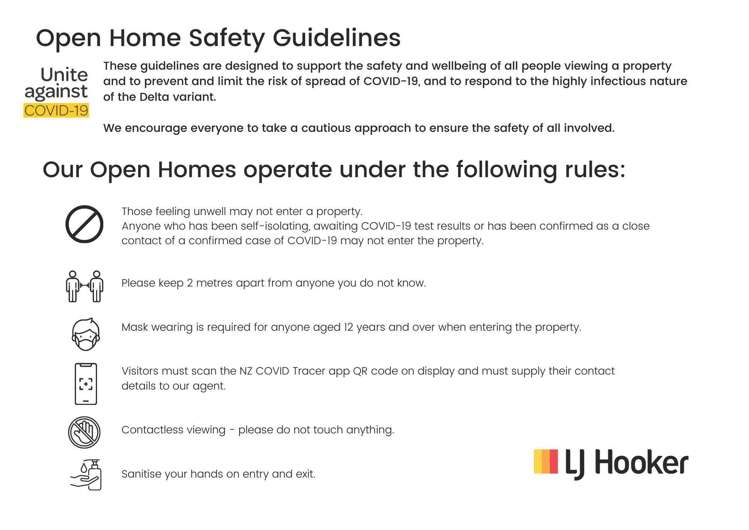 Open Home Safety Guidelines

Unite against COVID-19

These guidelines are designed to support the safety and wellbeing of all people viewing a property and to prevent and limit the risk of spread of COVID-19, and to respond to the highly infectious nature of the Delta variant.

We encourage everyone to take a cautious approach to ensure the safety of all involved.

Our Open Homes operate under the following rules:

Those feeling unwell may not enter a property.
Anyone who has been self-isolating, awaiting COVID-19 test results or has been confirmed as a close contact of a confirmed case of COVID-19 may not enter the property.

Please keep 2 metres apart from anyone you do not know.

Mask wearing is required for anyone aged 12 years and over when entering the property.

Visitors must scan the NZ COVID Tracer app QR code on display and must supply their contact details to our agent.

Contactless viewing - please do not touch anything.

Sanitise your hands on entry and exit.

LJ Hooker